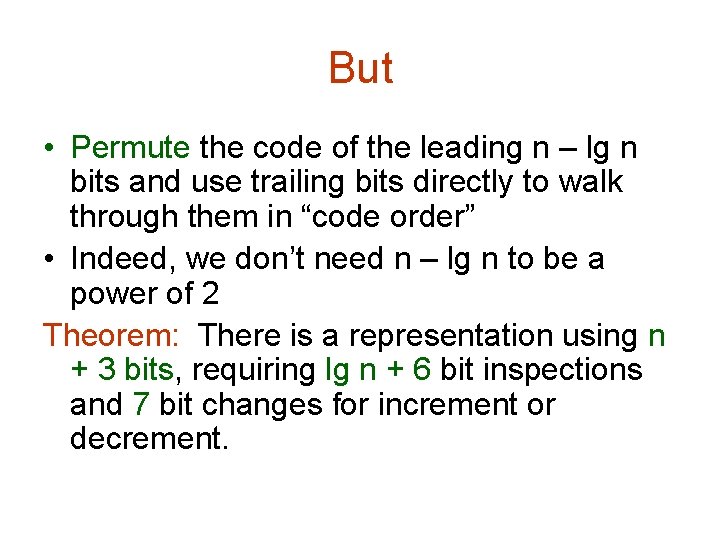 But

• Permute the code of the leading n – lg n bits and use trailing bits directly to walk through them in “code order”

• Indeed, we don’t need n – lg n to be a power of 2

Theorem: There is a representation using n + 3 bits, requiring lg n + 6 bit inspections and 7 bit changes for increment or decrement.